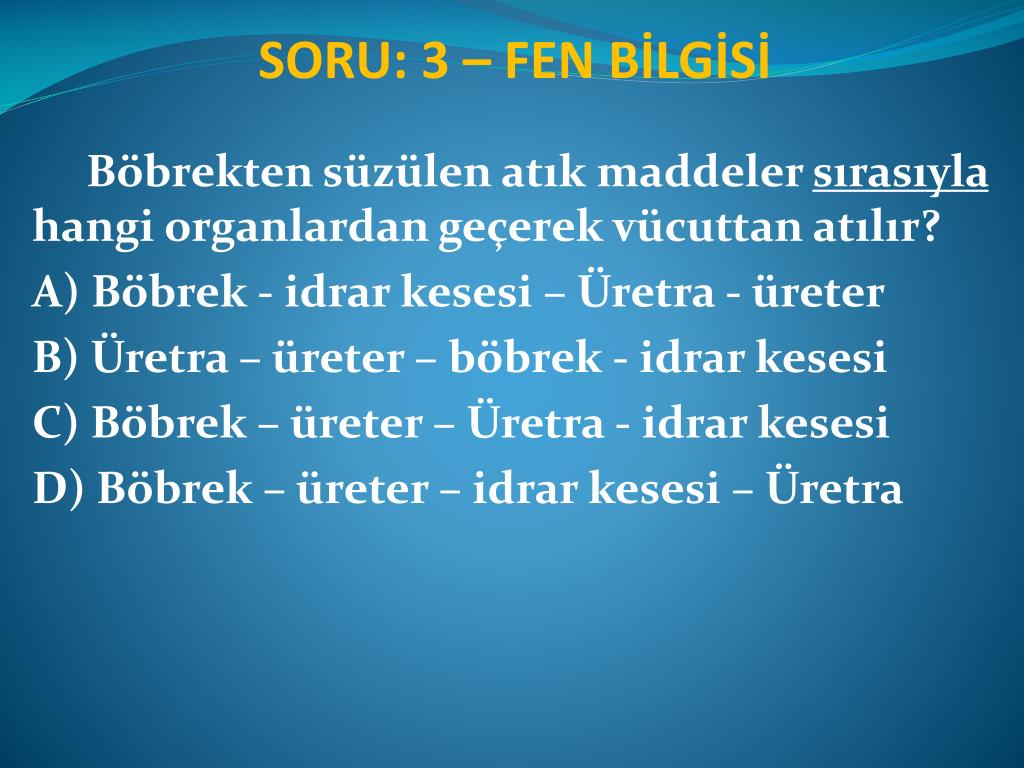 SORU: 3 – FEN BİLGİSİ

Böbrekten süzülen atık maddeler sırasıyla hangi organlardan geçerek vücuttan atılır?

A) Böbrek - idrar kesesi – Üretra - üreter

B) Üretra – üreter – böbrek - idrar kesesi

C) Böbrek – üreter – Üretra - idrar kesesi

D) Böbrek – üreter – idrar kesesi – Üretra